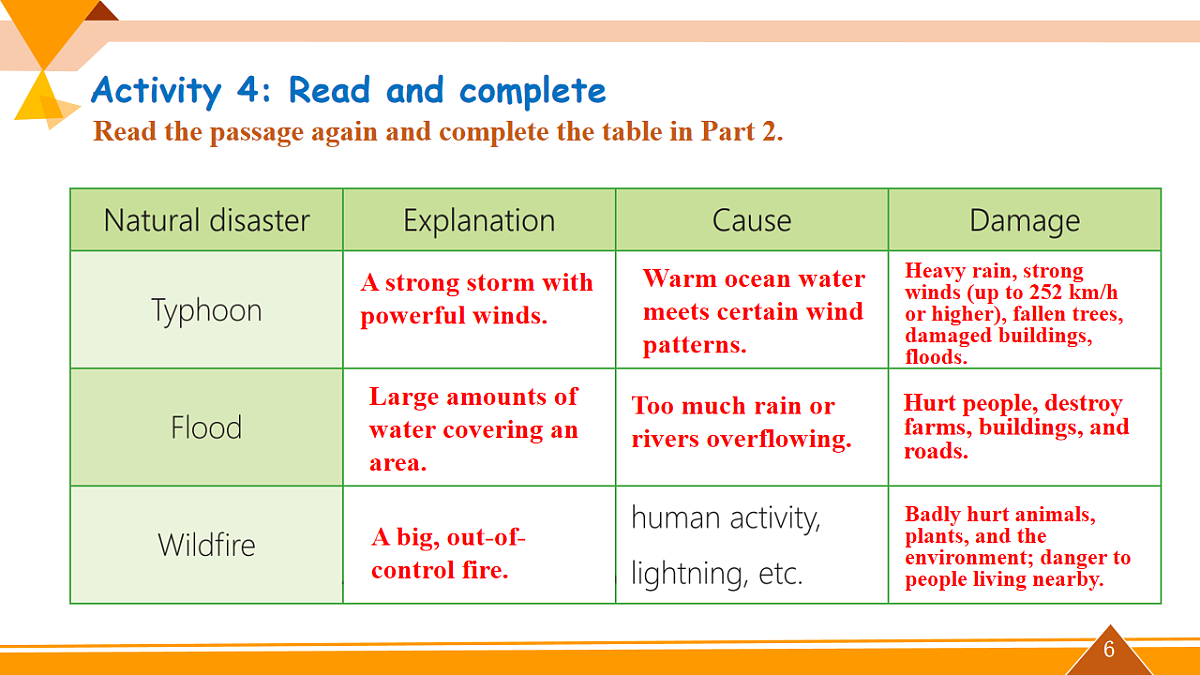 Activity 4: Read and complete
Read the passage again and complete the table in Part 2.

| Natural disaster | Explanation | Cause | Damage |
|---|---|---|---|
| Typhoon | A strong storm with powerful winds. | Warm ocean water meets certain wind patterns. | Heavy rain, strong winds (up to 252 km/h or higher), fallen trees, damaged buildings, floods. |
| Flood | Large amounts of water covering an area. | Too much rain or rivers overflowing. | Hurt people, destroy farms, buildings, and roads. |
| Wildfire | A big, out-of-control fire. | human activity, lightning, etc. | Badly hurt animals, plants, and the environment; danger to people living nearby. |

6